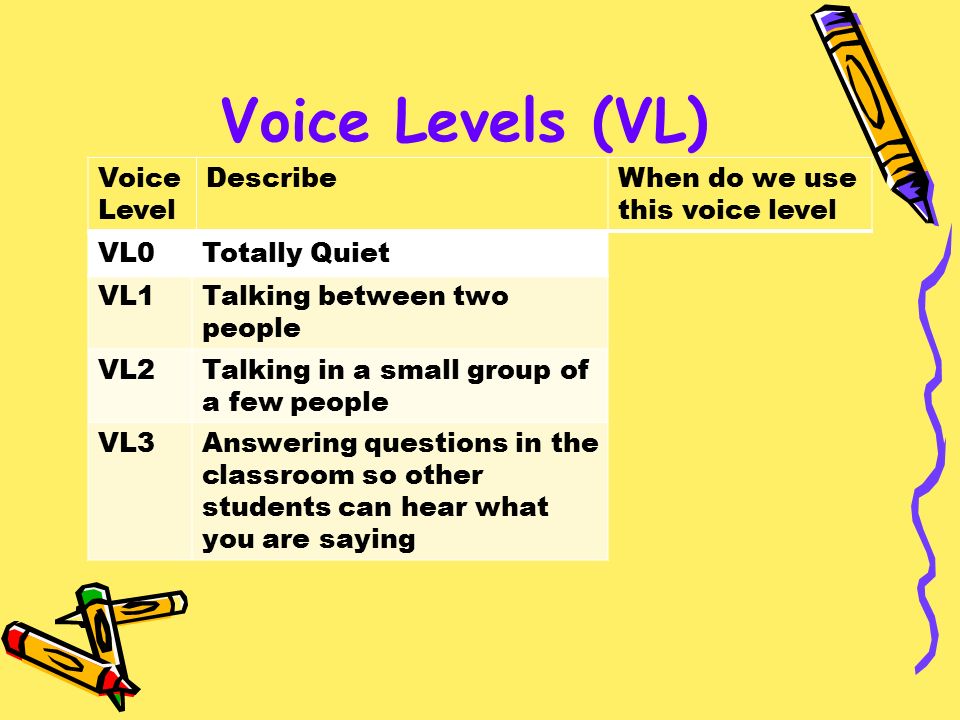 Voice Levels (VL)

| Voice Level | Describe | When do we use this voice level |
|---|---|---|
| VL0 | Totally Quiet | |
| VL1 | Talking between two people | |
| VL2 | Talking in a small group of a few people | |
| VL3 | Answering questions in the classroom so other students can hear what you are saying | |